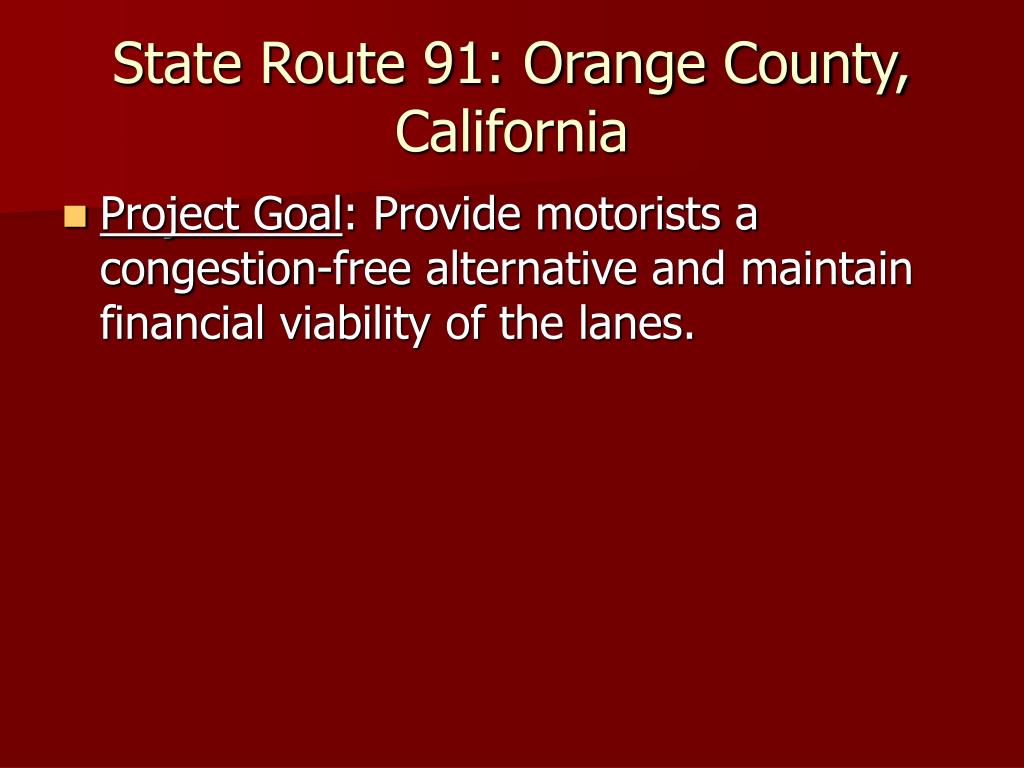 State Route 91: Orange County, California

Project Goal: Provide motorists a congestion-free alternative and maintain financial viability of the lanes.